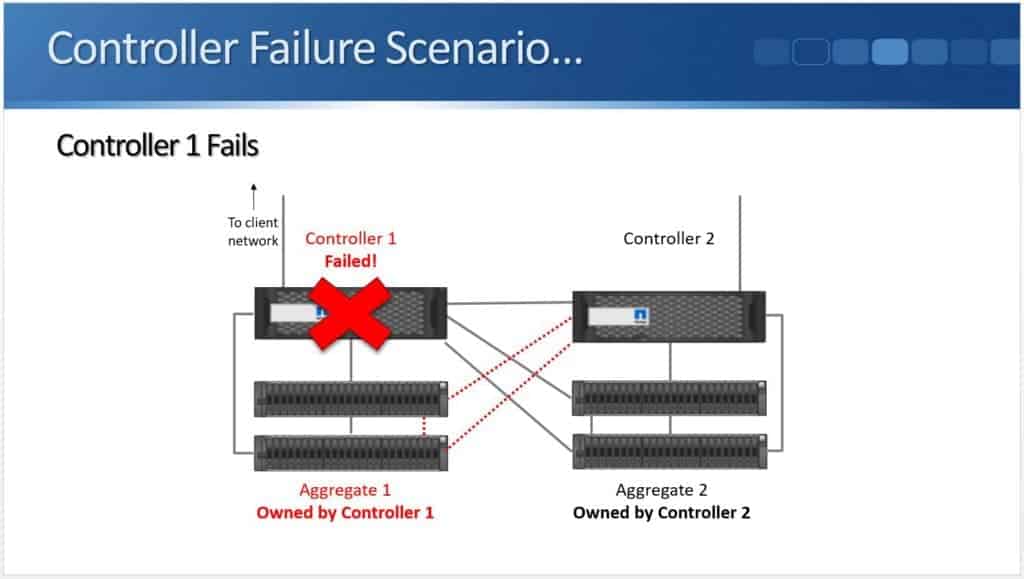 Controller Failure Scenario…

Controller 1 Fails

To client network

Controller 1
Failed!

Controller 2

Aggregate 1
Owned by Controller 1

Aggregate 2
Owned by Controller 2